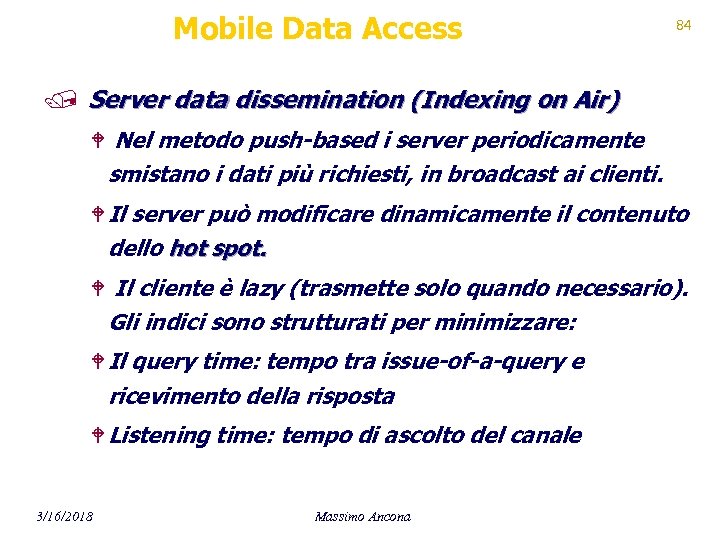 Mobile Data Access

84

Server data dissemination (Indexing on Air)

Nel metodo push-based i server periodicamente smistano i dati più richiesti, in broadcast ai clienti.

Il server può modificare dinamicamente il contenuto dello hot spot.

Il cliente è lazy (trasmette solo quando necessario). Gli indici sono strutturati per minimizzare:

Il query time: tempo tra issue-of-a-query e ricevimento della risposta

Listening time: tempo di ascolto del canale

3/16/2018

Massimo Ancona